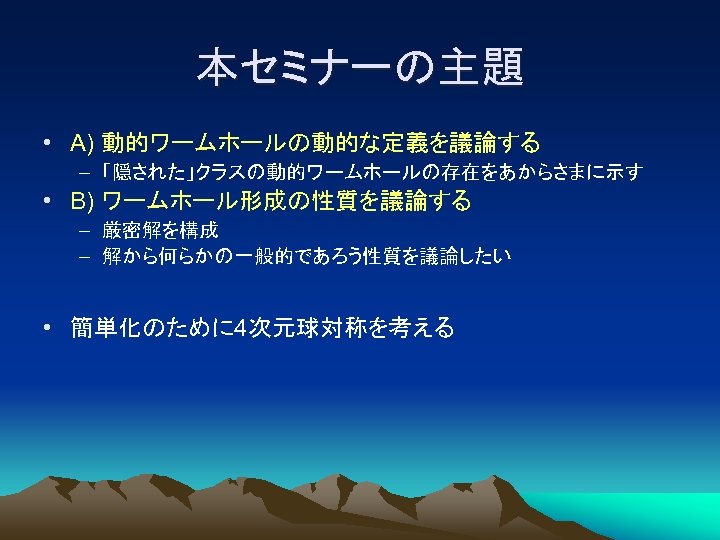 本セミナーの主題

• A) 動的ワームホールの動的な定義を議論する
 – 「隠された」クラスの動的ワームホールの存在をあからさまに示す
• B) ワームホール形成の性質を議論する
 – 厳密解を構成
 – 解から何らかの一般的であろう性質を議論したい

• 簡単化のために4次元球対称を考える